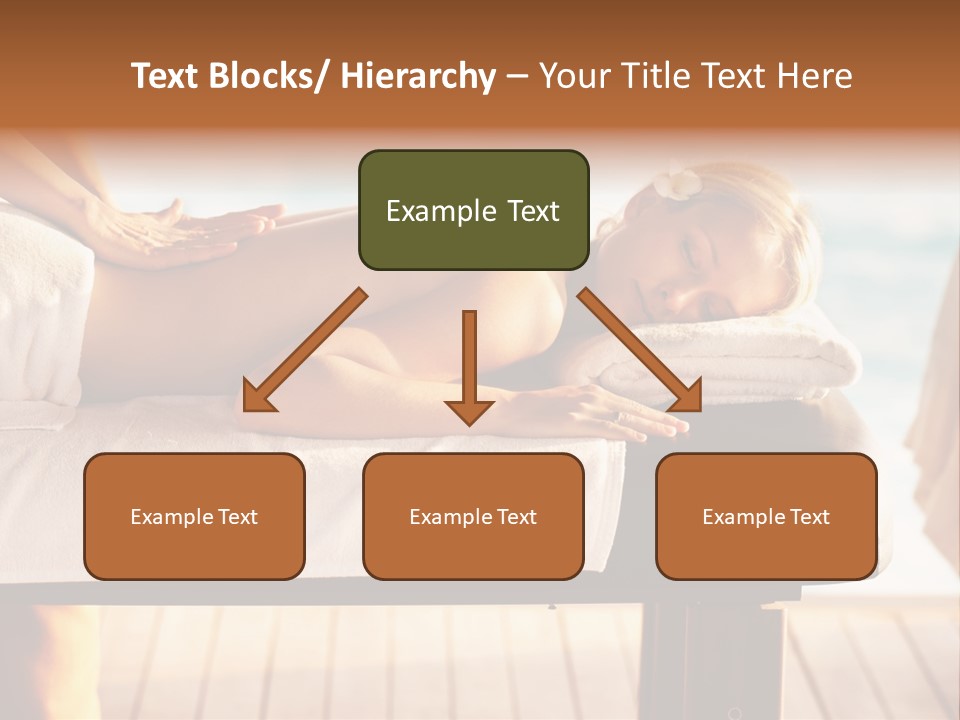 Text Blocks/ Hierarchy – Your Title Text Here

Example Text

Example Text

Example Text

Example Text